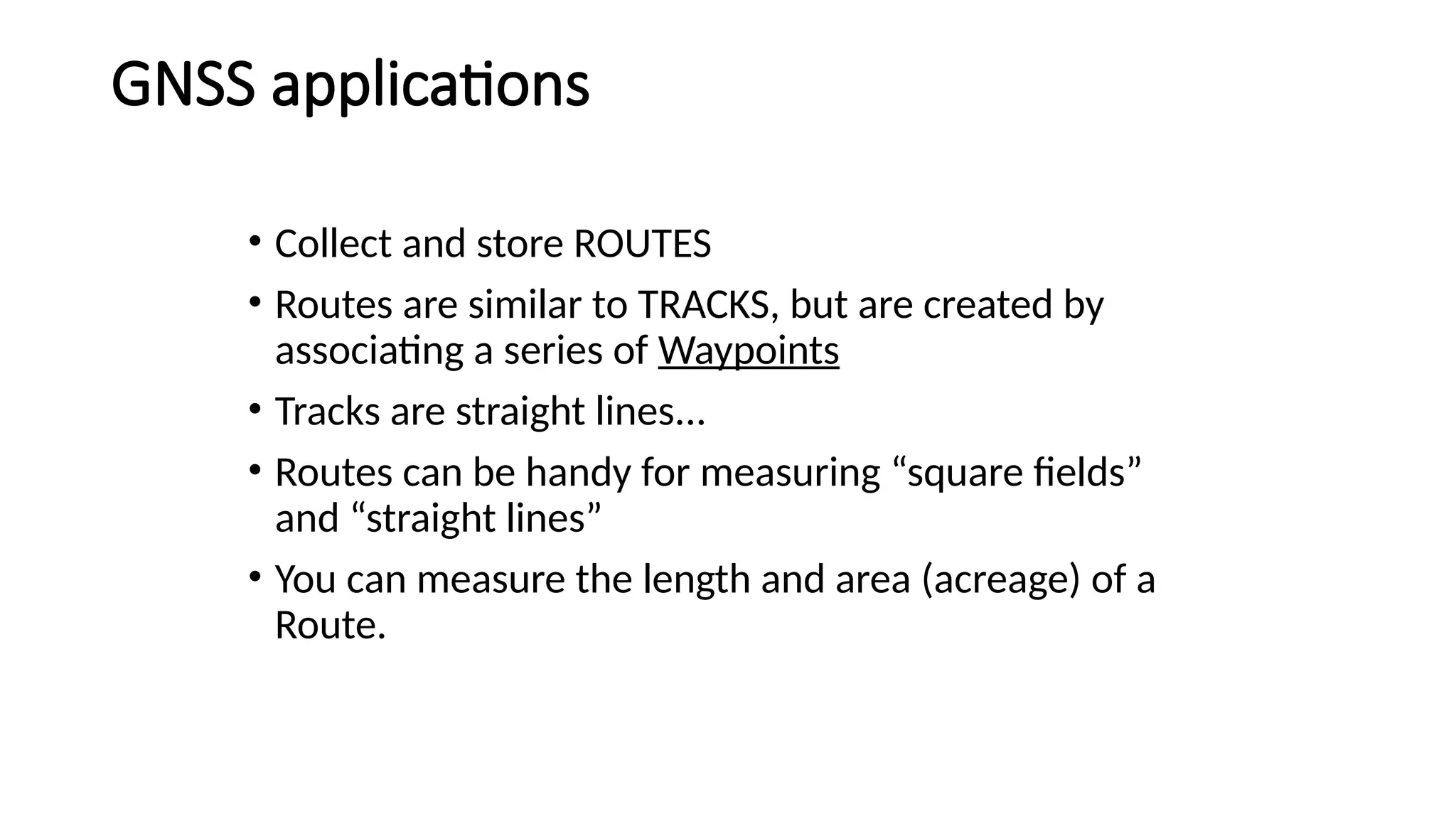 GNSS applications

• Collect and store ROUTES
• Routes are similar to TRACKS, but are created by associating a series of Waypoints
• Tracks are straight lines…
• Routes can be handy for measuring “square fields” and “straight lines”
• You can measure the length and area (acreage) of a Route.